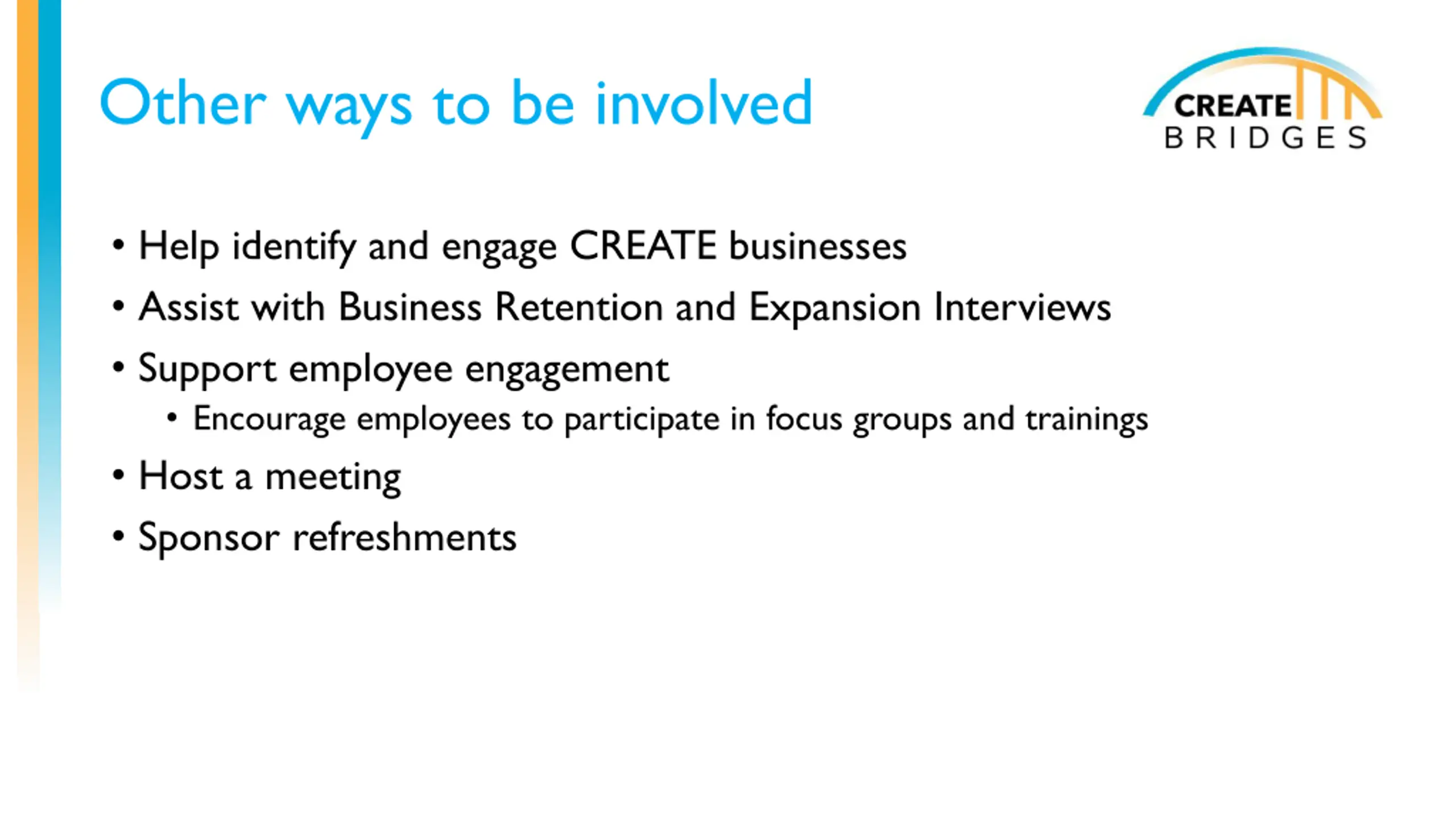 Other ways to be involved

CREATE BRIDGES

• Help identify and engage CREATE businesses
• Assist with Business Retention and Expansion Interviews
• Support employee engagement
  • Encourage employees to participate in focus groups and trainings
• Host a meeting
• Sponsor refreshments